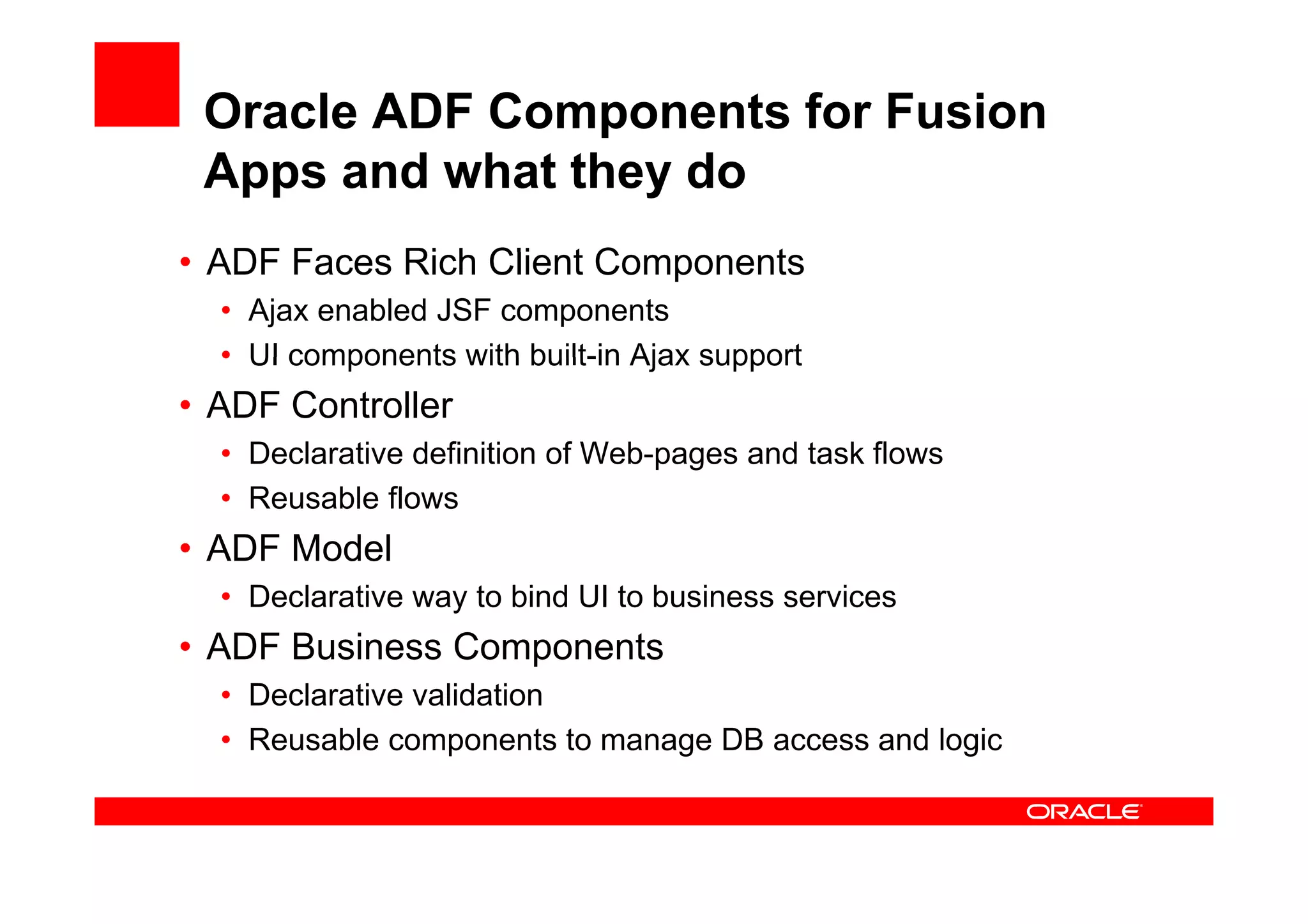 Oracle ADF Components for Fusion Apps and what they do

• ADF Faces Rich Client Components
  • Ajax enabled JSF components
  • UI components with built-in Ajax support
• ADF Controller
  • Declarative definition of Web-pages and task flows
  • Reusable flows
• ADF Model
  • Declarative way to bind UI to business services
• ADF Business Components
  • Declarative validation
  • Reusable components to manage DB access and logic

ORACLE